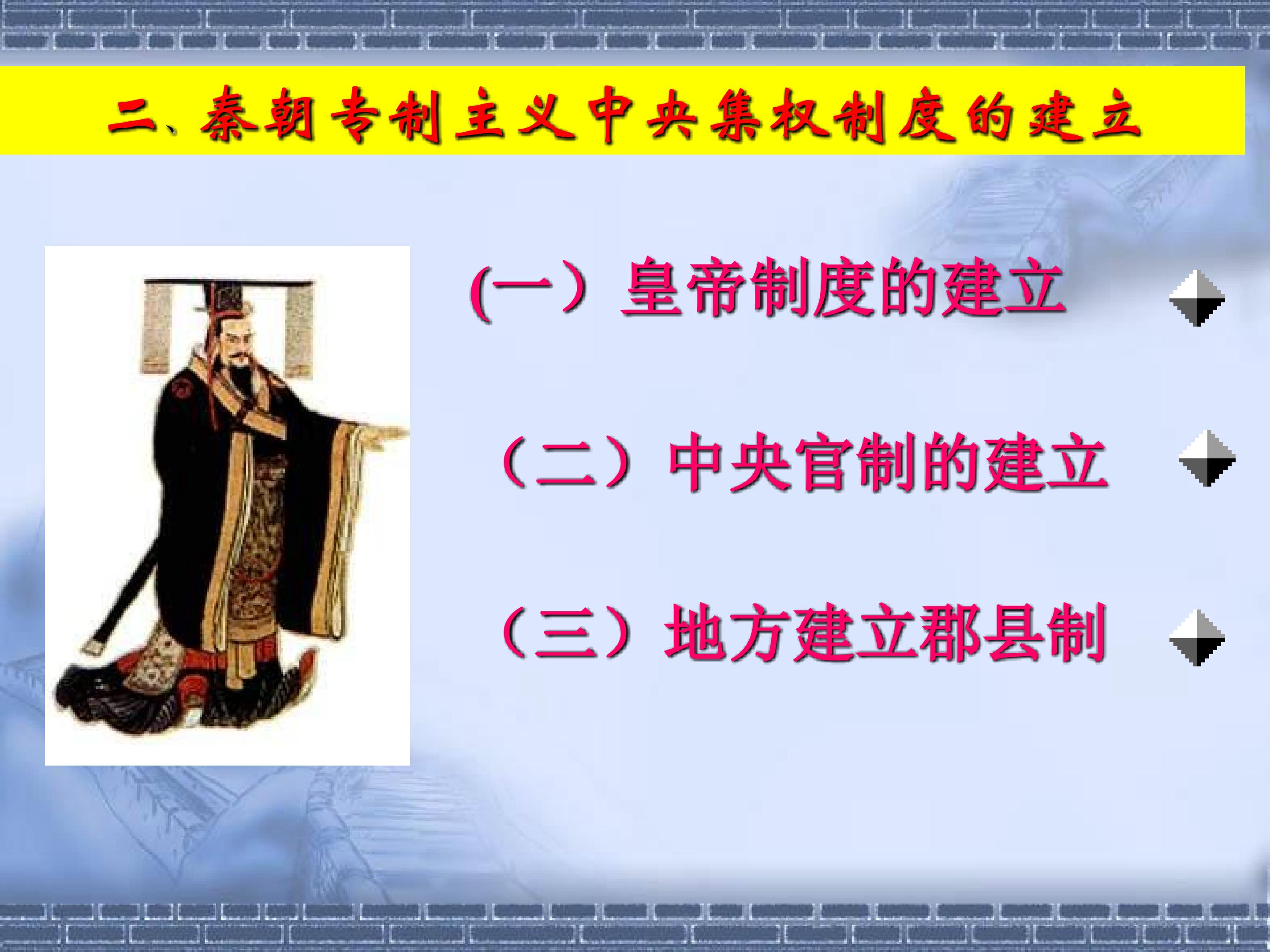 二、秦朝专制主义中央集权制度的建立

(一）皇帝制度的建立

（二）中央官制的建立

（三）地方建立郡县制